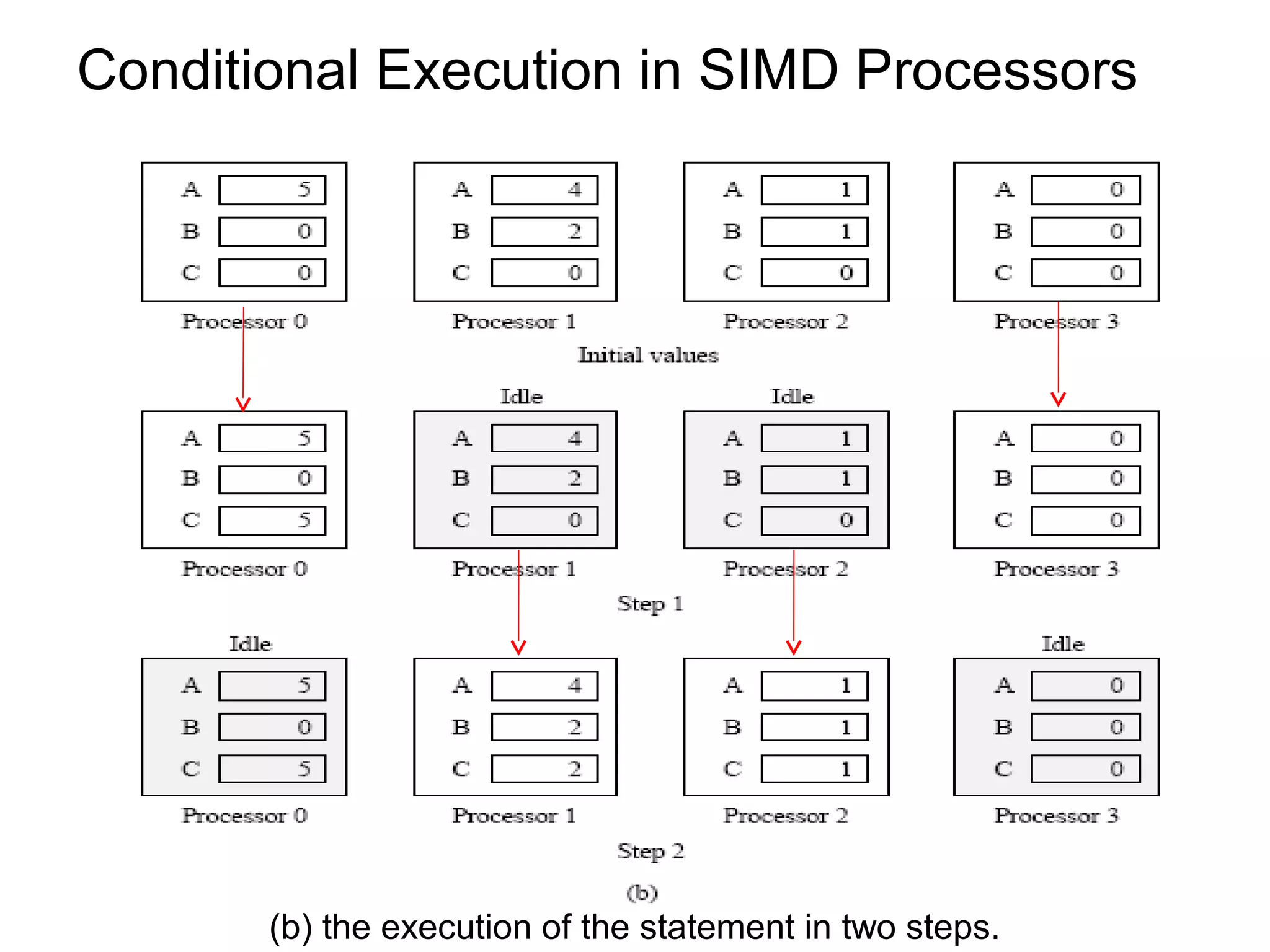 Conditional Execution in SIMD Processors

A 5
B 0
C 0
Processor 0

A 4
B 2
C 0
Processor 1

A 1
B 1
C 0
Processor 2

A 0
B 0
C 0
Processor 3

Initial values

A 5
B 0
C 5
Processor 0

Idle
A 4
B 2
C 0
Processor 1

Idle
A 1
B 1
C 0
Processor 2

A 0
B 0
C 0
Processor 3

Step 1

Idle
A 5
B 0
C 5
Processor 0

A 4
B 2
C 2
Processor 1

A 1
B 1
C 1
Processor 2

Idle
A 0
B 0
C 0
Processor 3

Step 2

(b)

(b) the execution of the statement in two steps.